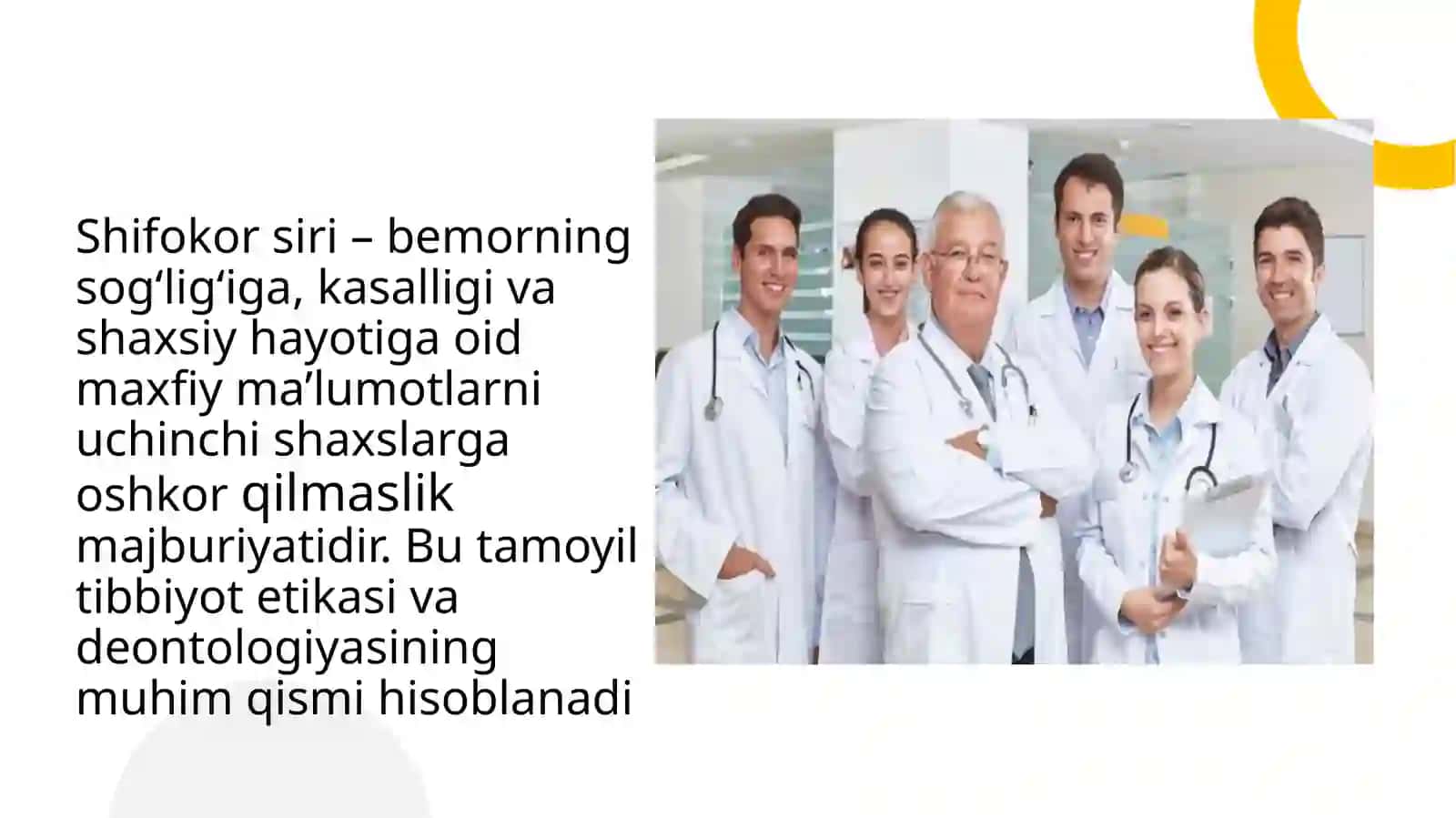 Shifokor siri – bemorning sog‘lig‘iga, kasalligi va shaxsiy hayotiga oid maxfiy ma’lumotlarni uchinchi shaxslarga oshkor qilmaslik majburiyatidir. Bu tamoyil tibbiyot etikasi va deontologiyasining muhim qismi hisoblanadi